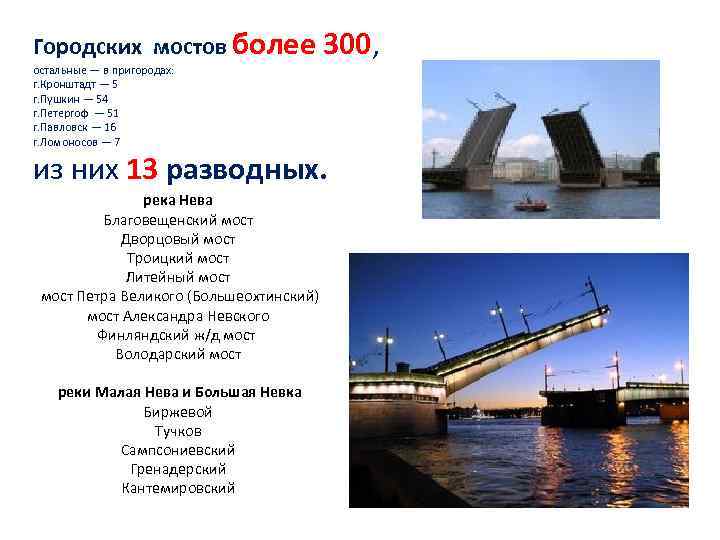 Городских мостов более 300,
остальные — в пригородах:
г.Кронштадт — 5
г.Пушкин — 54
г.Петергоф — 51
г.Павловск — 16
г.Ломоносов — 7

из них 13 разводных.

река Нева
Благовещенский мост
Дворцовый мост
Троицкий мост
Литейный мост
мост Петра Великого (Большеохтинский)
мост Александра Невского
Финляндский ж/д мост
Володарский мост

реки Малая Нева и Большая Невка
Биржевой
Тучков
Сампсониевский
Гренадерский
Кантемировский